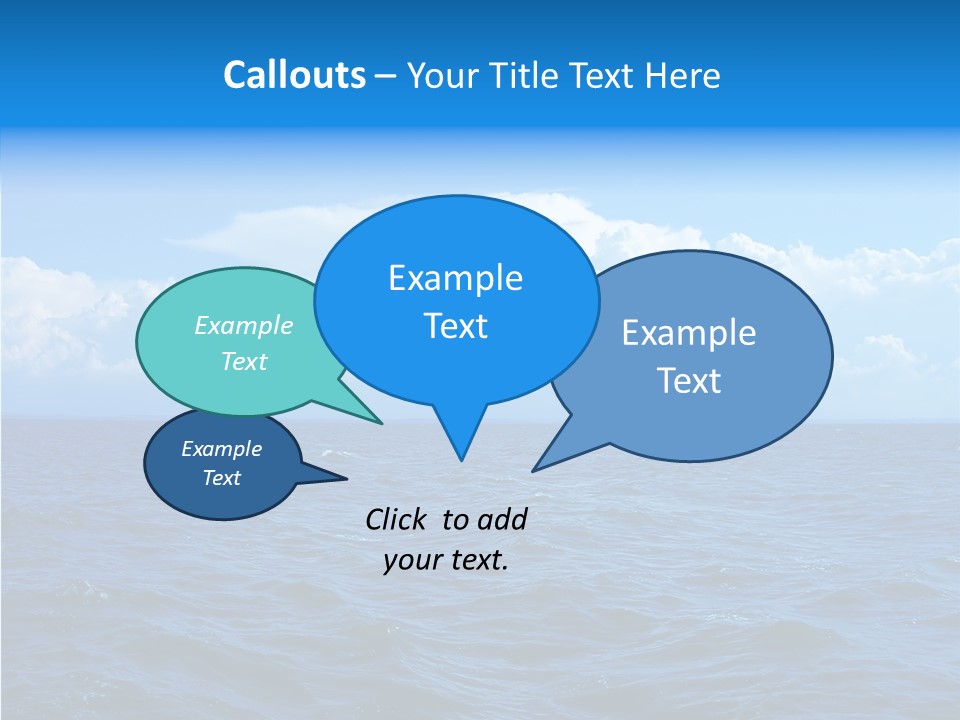 Callouts – Your Title Text Here

Example Text

Example Text

Example Text

Example Text

Click to add your text.